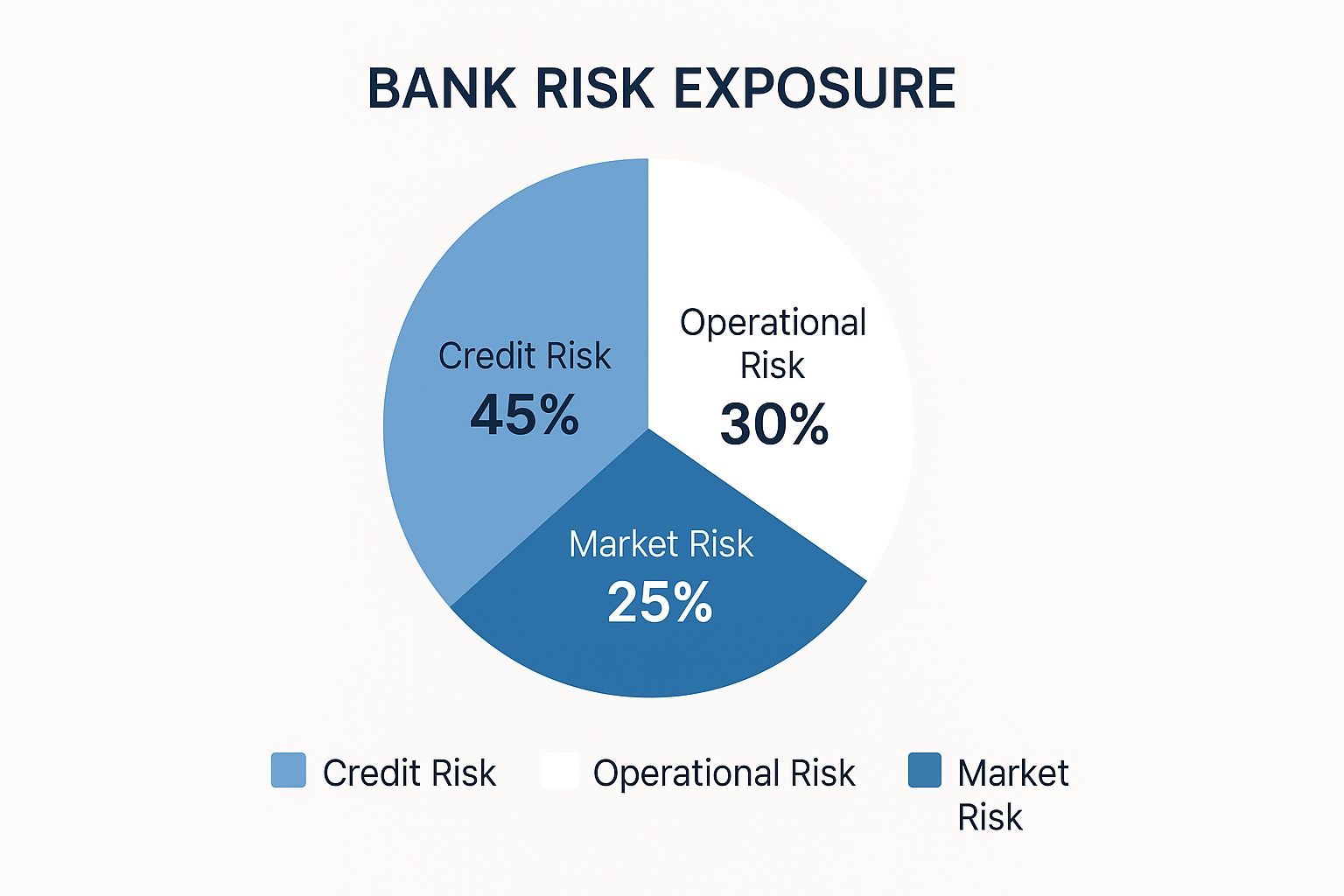 BANK RISK EXPOSURE

Credit Risk
45%

Operational Risk
30%

Market Risk
25%

Credit Risk
Operational Risk
Market Risk